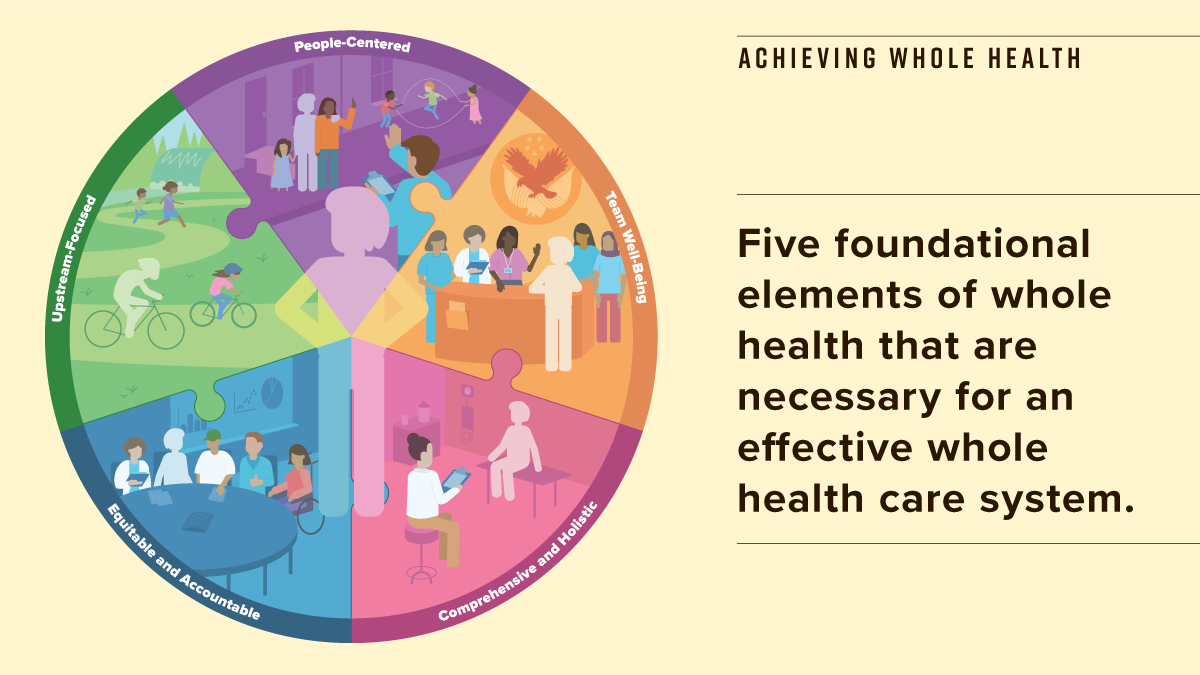 People-Centered

Team Well-Being

Comprehensive and Holistic

Equitable and Accountable

Upstream-Focused

ACHIEVING WHOLE HEALTH

Five foundational elements of whole health that are necessary for an effective whole health care system.